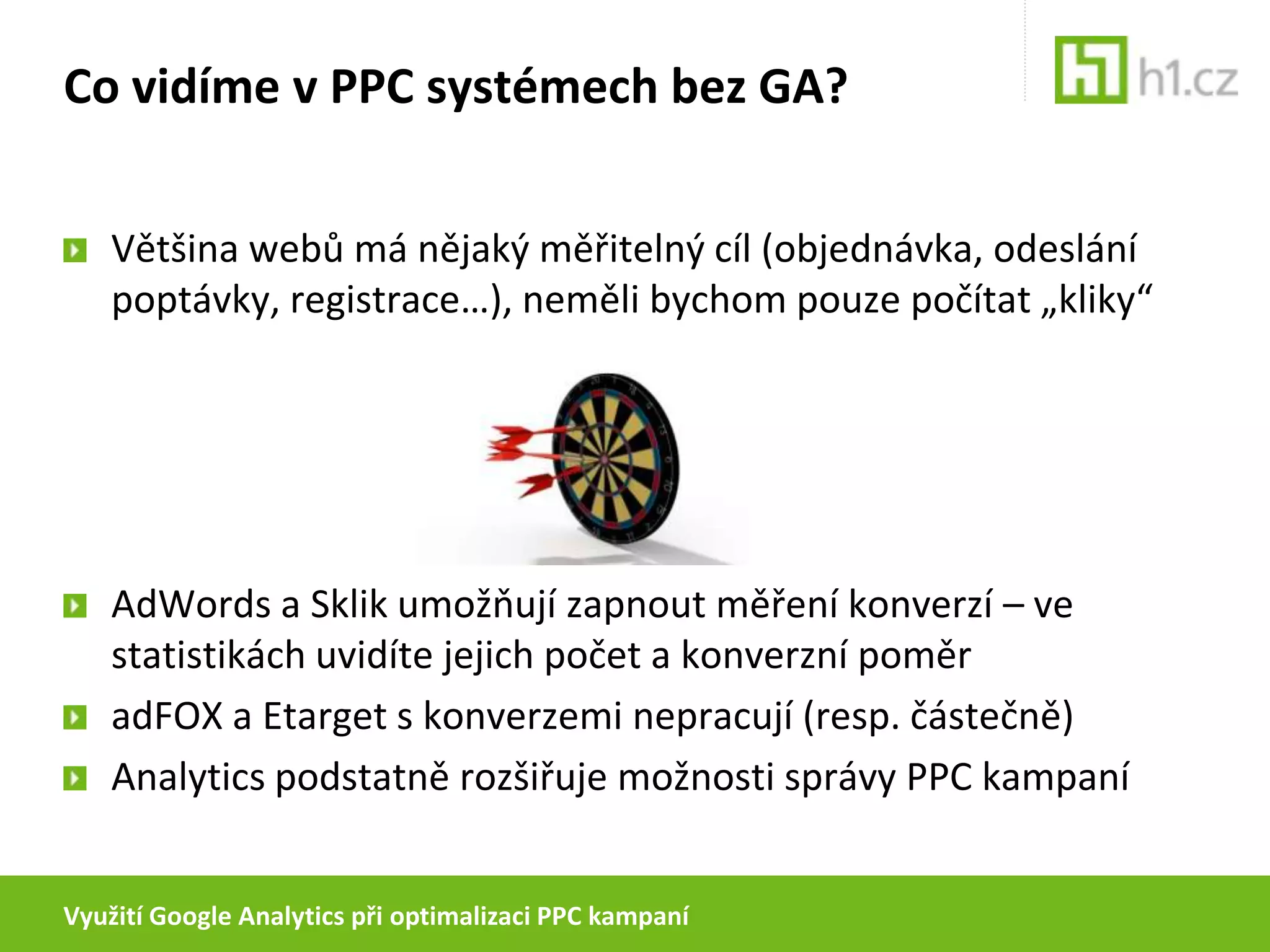 Co vidíme v PPC systémech bez GA?

h1.cz

Většina webů má nějaký měřitelný cíl (objednávka, odeslání poptávky, registrace…), neměli bychom pouze počítat „kliky“

AdWords a Sklik umožňují zapnout měření konverzí – ve statistikách uvidíte jejich počet a konverzní poměr

adFOX a Etarget s konverzemi nepracují (resp. částečně)

Analytics podstatně rozšiřuje možnosti správy PPC kampaní

Využití Google Analytics při optimalizaci PPC kampaní